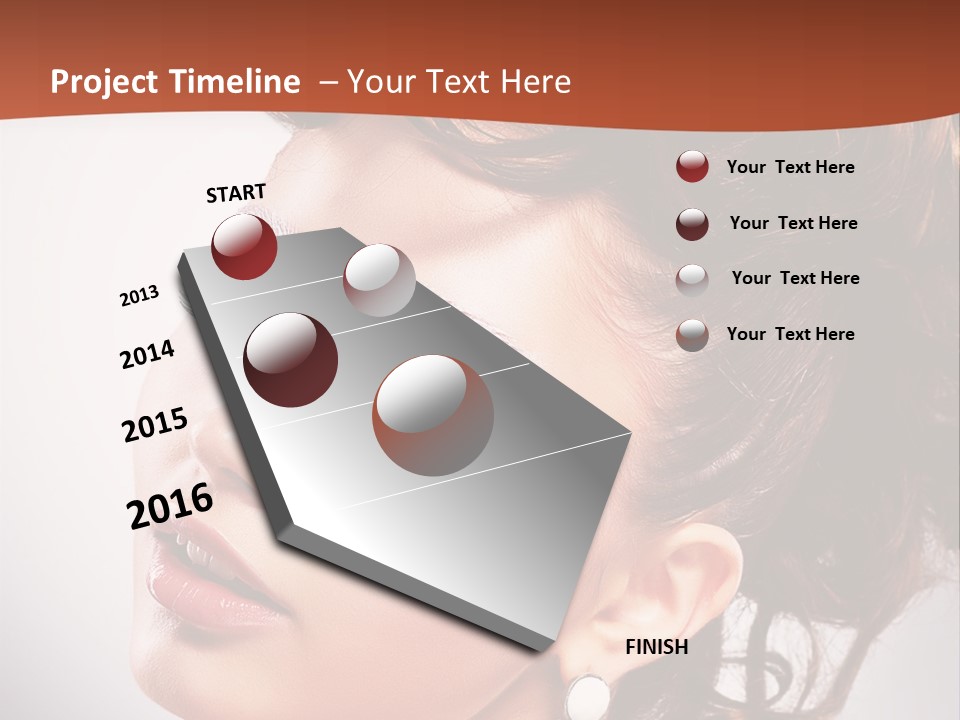 Project Timeline – Your Text Here

START

2013

2014

2015

2016

FINISH

Your Text Here

Your Text Here

Your Text Here

Your Text Here